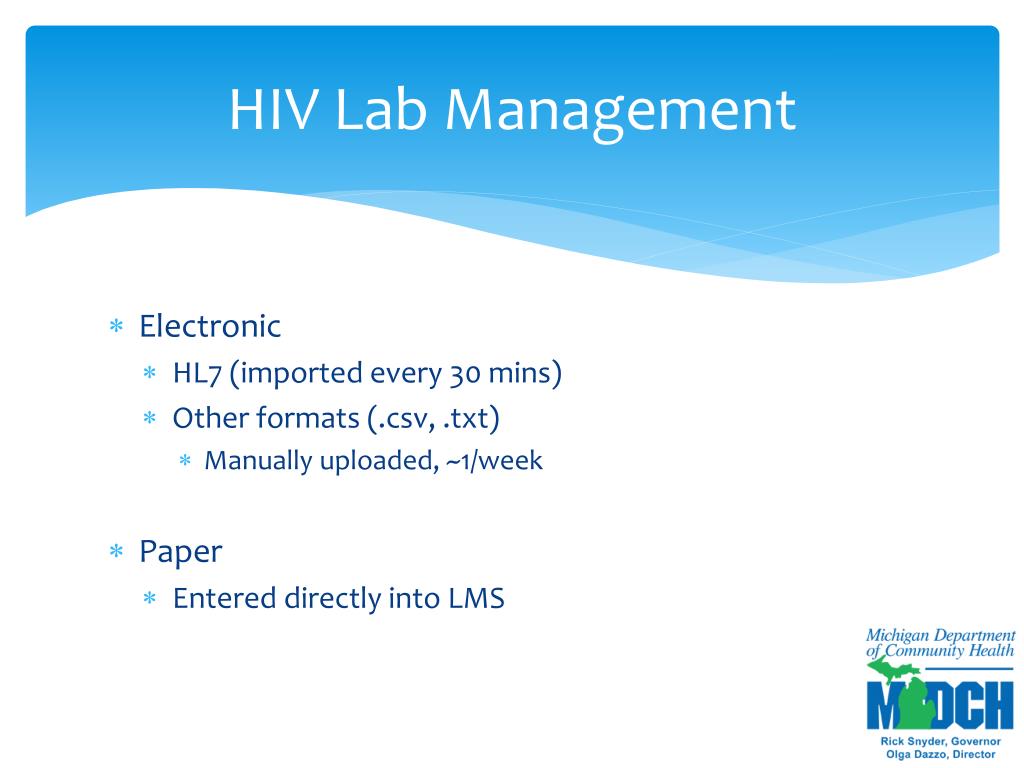 HIV Lab Management

* Electronic
  * HL7 (imported every 30 mins)
  * Other formats (.csv, .txt)
    * Manually uploaded, ~1/week

* Paper
  * Entered directly into LMS

Michigan Department of Community Health

MDCH

Rick Snyder, Governor
Olga Dazzo, Director